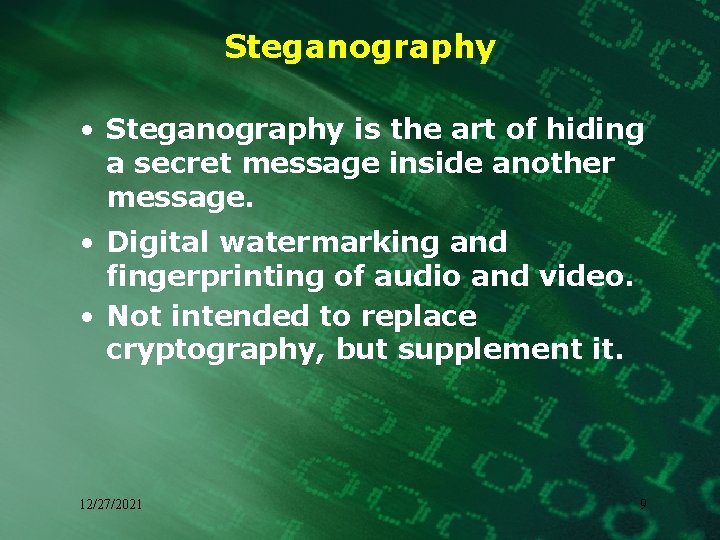 Steganography

• Steganography is the art of hiding a secret message inside another message.

• Digital watermarking and fingerprinting of audio and video.

• Not intended to replace cryptography, but supplement it.

12/27/2021

9